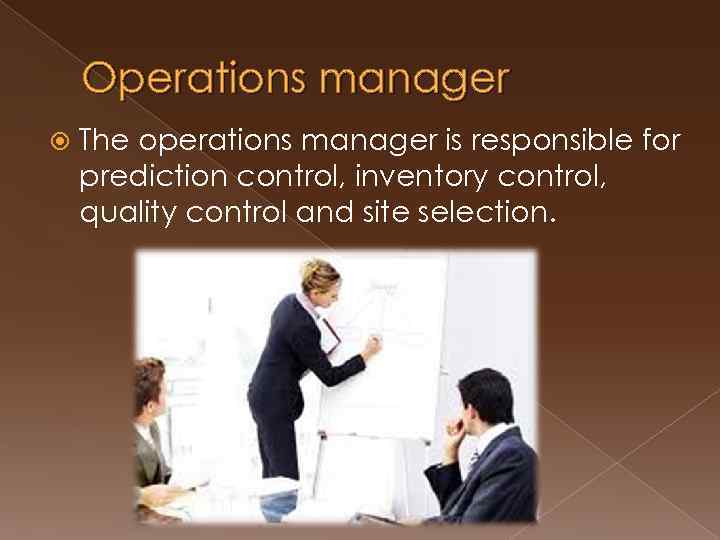 Operations manager

The operations manager is responsible for prediction control, inventory control, quality control and site selection.